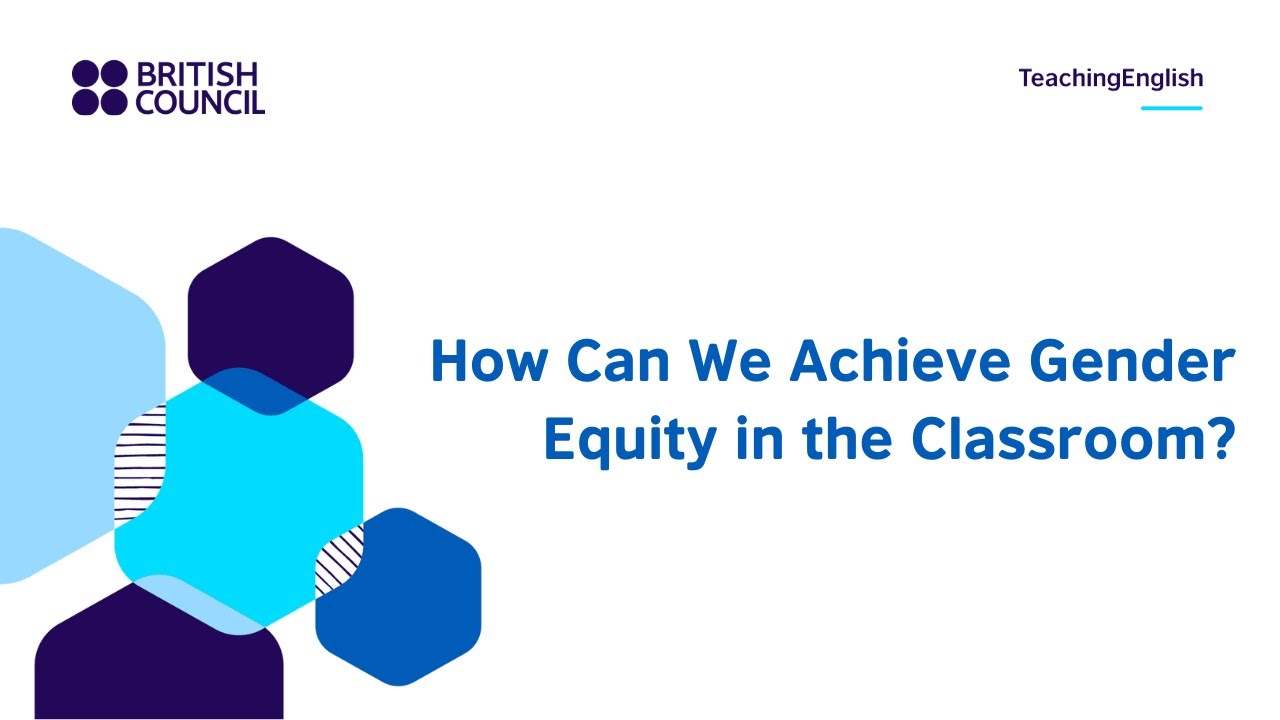 BRITISH COUNCIL

TeachingEnglish

How Can We Achieve Gender Equity in the Classroom?